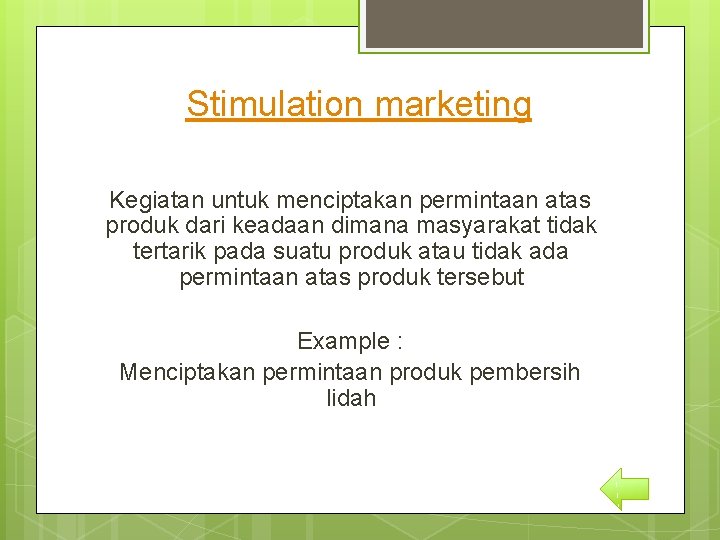 Stimulation marketing

Kegiatan untuk menciptakan permintaan atas produk dari keadaan dimana masyarakat tidak tertarik pada suatu produk atau tidak ada permintaan atas produk tersebut

Example :

Menciptakan permintaan produk pembersih lidah